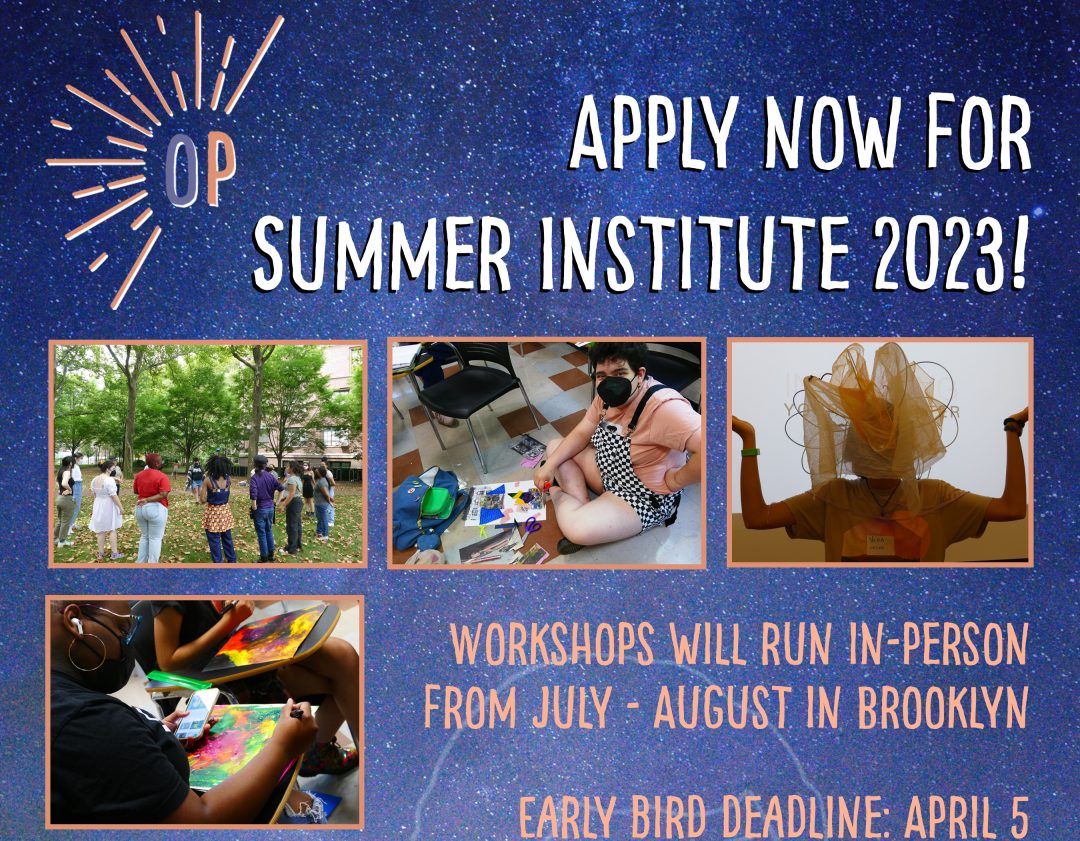 OP

APPLY NOW FOR SUMMER INSTITUTE 2023!

WORKSHOPS WILL RUN IN-PERSON FROM JULY - AUGUST IN BROOKLYN

EARLY BIRD DEADLINE: APRIL 5